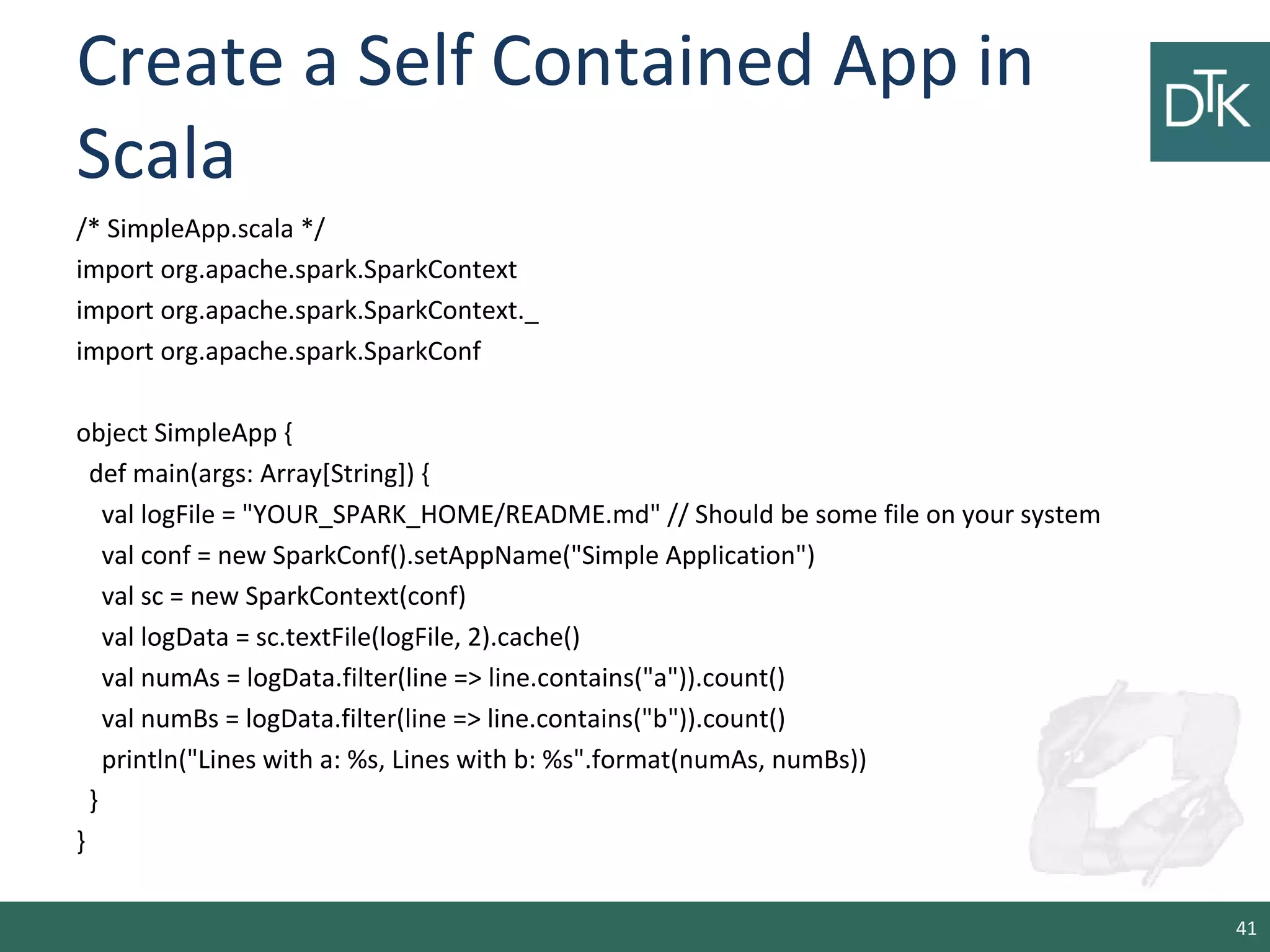 Create a Self Contained App in Scala

DTK

/* SimpleApp.scala */
import org.apache.spark.SparkContext
import org.apache.spark.SparkContext._
import org.apache.spark.SparkConf

object SimpleApp {
 def main(args: Array[String]) {
  val logFile = "YOUR_SPARK_HOME/README.md" // Should be some file on your system
  val conf = new SparkConf().setAppName("Simple Application")
  val sc = new SparkContext(conf)
  val logData = sc.textFile(logFile, 2).cache()
  val numAs = logData.filter(line => line.contains("a")).count()
  val numBs = logData.filter(line => line.contains("b")).count()
  println("Lines with a: %s, Lines with b: %s".format(numAs, numBs))
 }
}

41